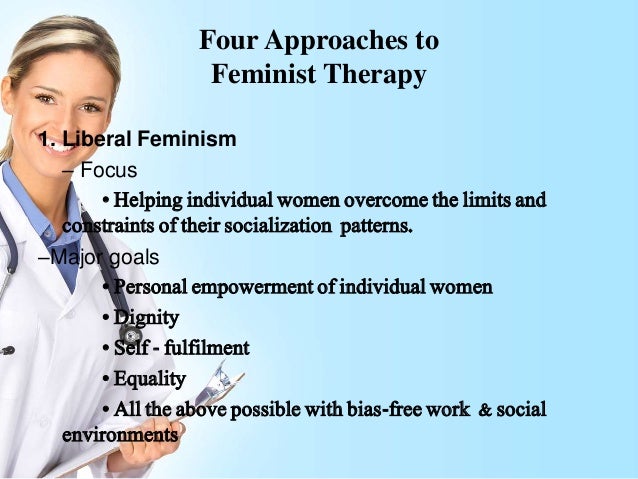 Four Approaches to Feminist Therapy

1. Liberal Feminism

– Focus

• Helping individual women overcome the limits and constraints of their socialization patterns.

–Major goals

• Personal empowerment of individual women

• Dignity

• Self - fulfilment

• Equality

• All the above possible with bias-free work & social environments